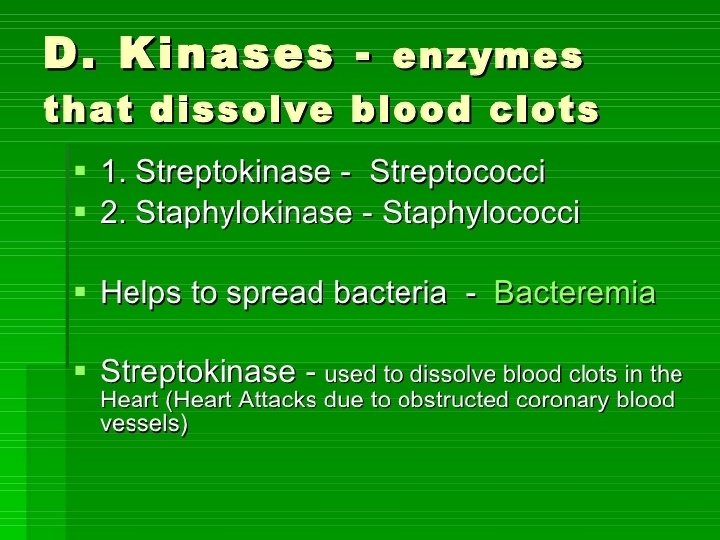 D. Kinases - enzymes that dissolve blood clots

- 1. Streptokinase - Streptococci
- 2. Staphylokinase - Staphylococci

- Helps to spread bacteria - Bacteremia

- Streptokinase - used to dissolve blood clots in the Heart (Heart Attacks due to obstructed coronary blood vessels)